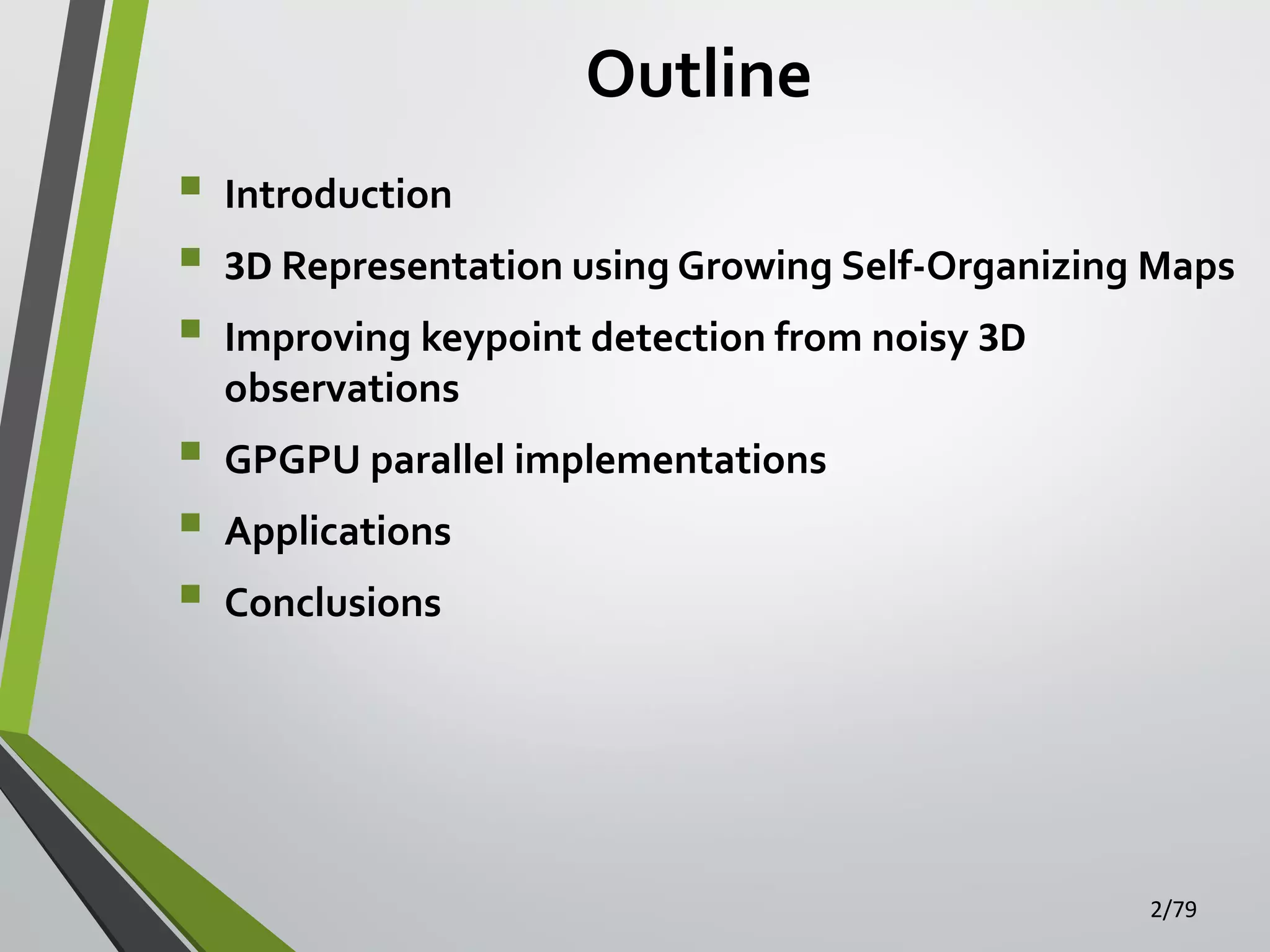 Outline

- Introduction
- 3D Representation using Growing Self-Organizing Maps
- Improving keypoint detection from noisy 3D observations
- GPGPU parallel implementations
- Applications
- Conclusions

2/79